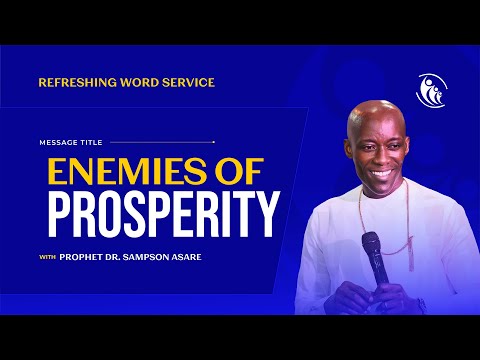 REFRESHING WORD SERVICE

MESSAGE TITLE

ENEMIES OF PROSPERITY

WITH PROPHET DR. SAMPSON ASARE